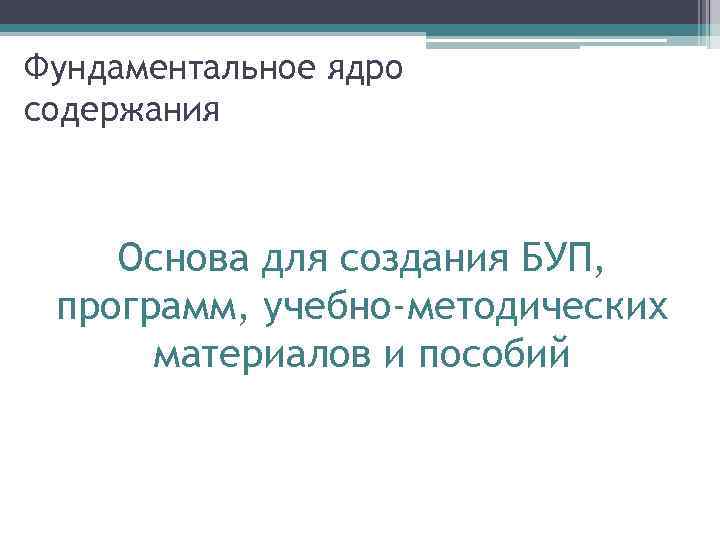 Фундаментальное ядро содержания

Основа для создания БУП, программ, учебно-методических материалов и пособий